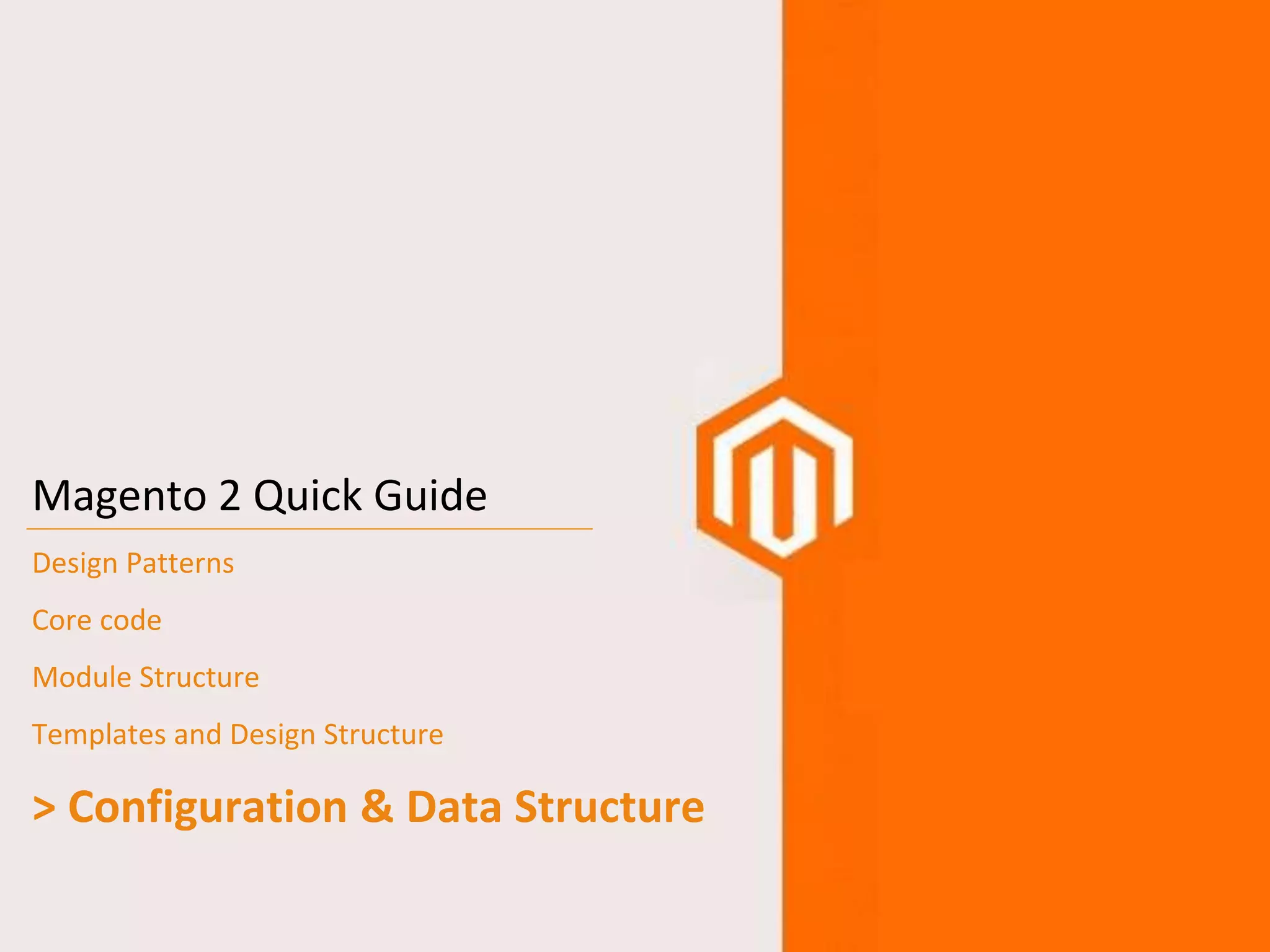 Magento 2 Quick Guide

Design Patterns

Core code

Module Structure

Templates and Design Structure

> Configuration & Data Structure